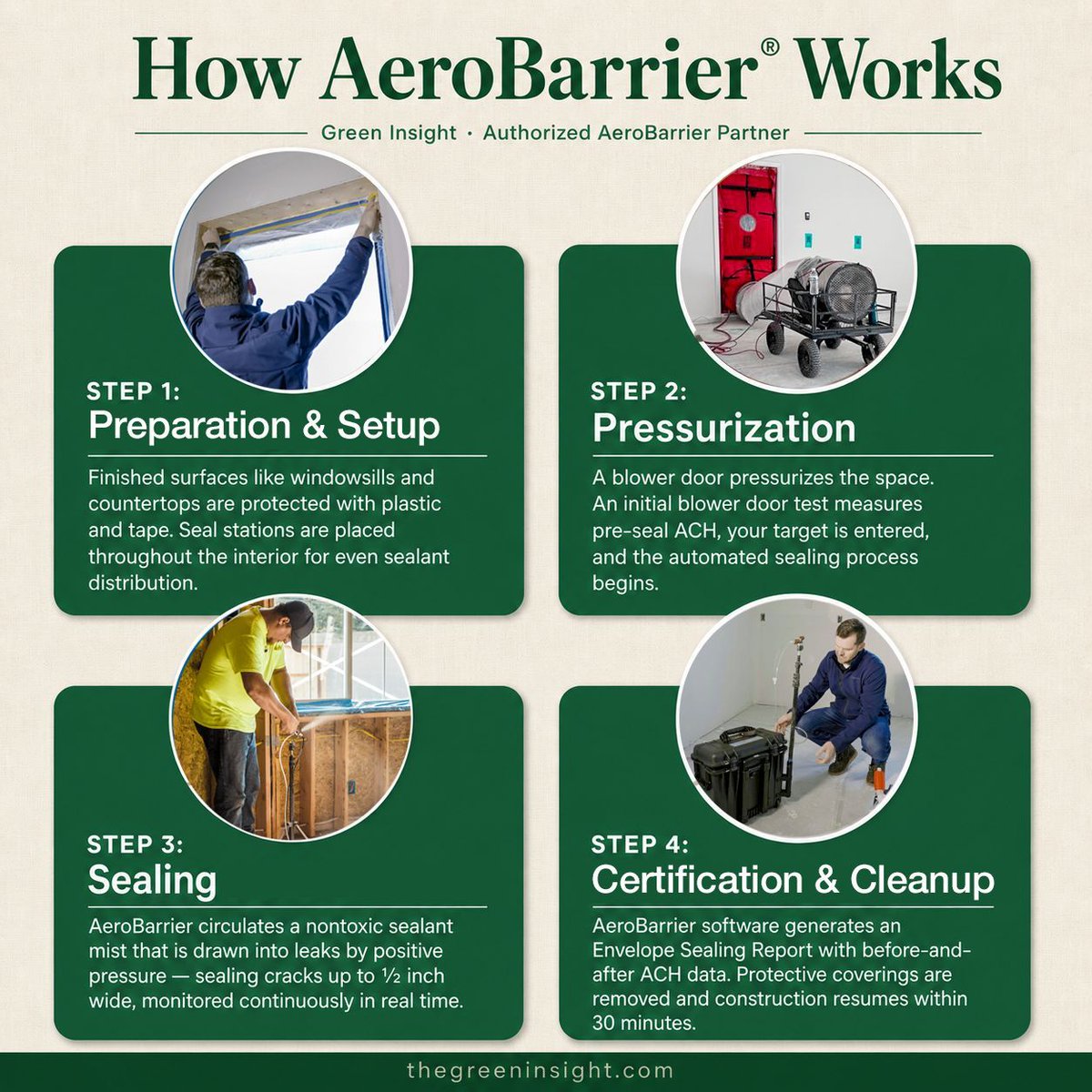 How AeroBarrier® Works

Green Insight · Authorized AeroBarrier Partner

STEP 1:
Preparation & Setup

Finished surfaces like windowsills and countertops are protected with plastic and tape. Seal stations are placed throughout the interior for even sealant distribution.

STEP 2:
Pressurization

A blower door pressurizes the space. An initial blower door test measures pre-seal ACH, your target is entered, and the automated sealing process begins.

STEP 3:
Sealing

AeroBarrier circulates a nontoxic sealant mist that is drawn into leaks by positive pressure — sealing cracks up to ½ inch wide, monitored continuously in real time.

STEP 4:
Certification & Cleanup

AeroBarrier software generates an Envelope Sealing Report with before-and-after ACH data. Protective coverings are removed and construction resumes within 30 minutes.

thegreeninsight.com